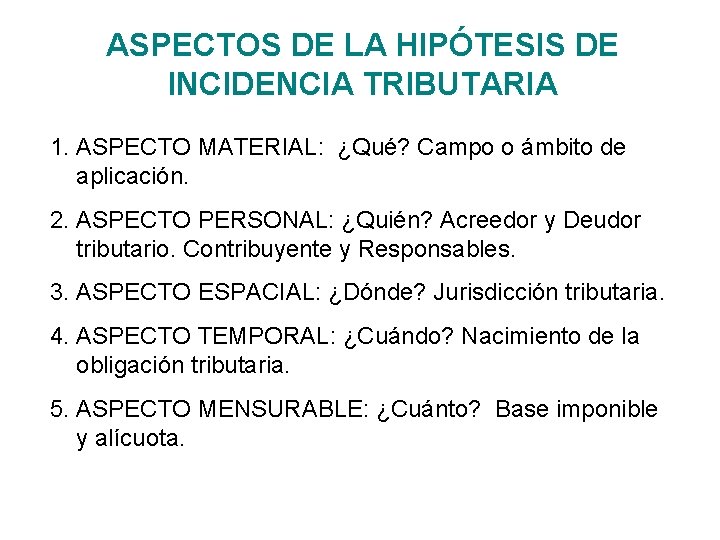 ASPECTOS DE LA HIPÓTESIS DE INCIDENCIA TRIBUTARIA

1. ASPECTO MATERIAL: ¿Qué? Campo o ámbito de aplicación.

2. ASPECTO PERSONAL: ¿Quién? Acreedor y Deudor tributario. Contribuyente y Responsables.

3. ASPECTO ESPACIAL: ¿Dónde? Jurisdicción tributaria.

4. ASPECTO TEMPORAL: ¿Cuándo? Nacimiento de la obligación tributaria.

5. ASPECTO MENSURABLE: ¿Cuánto? Base imponible y alícuota.